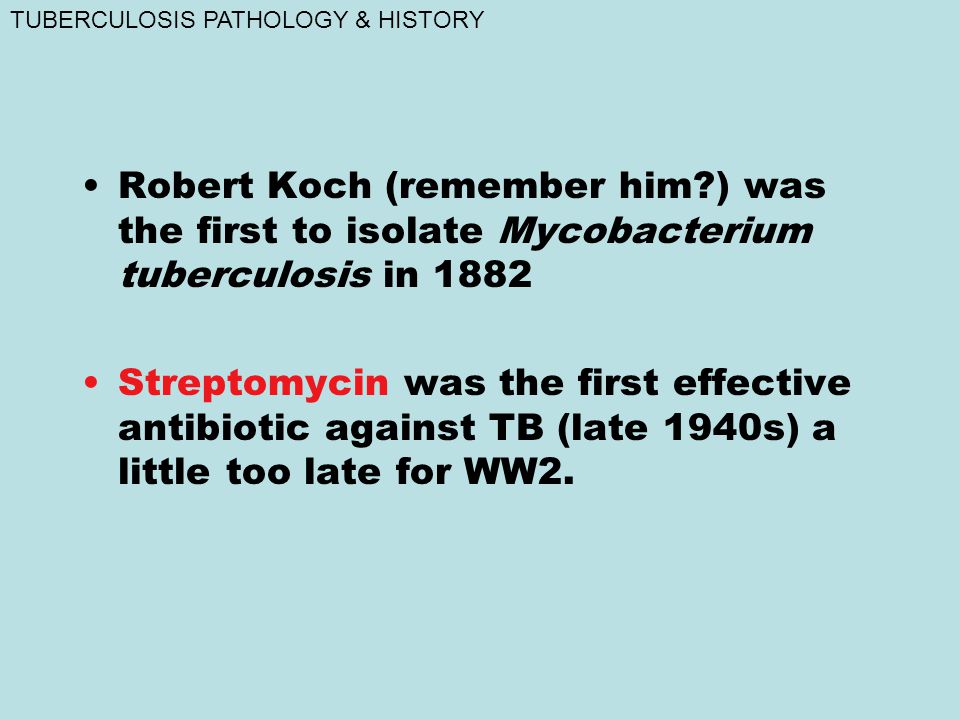 TUBERCULOSIS PATHOLOGY & HISTORY

• Robert Koch (remember him?) was the first to isolate Mycobacterium tuberculosis in 1882

• Streptomycin was the first effective antibiotic against TB (late 1940s) a little too late for WW2.